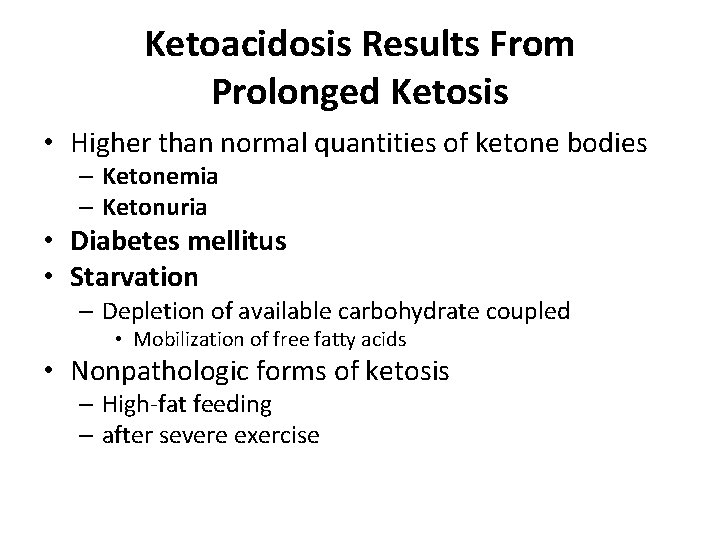 Ketoacidosis Results From Prolonged Ketosis

• Higher than normal quantities of ketone bodies
– Ketonemia
– Ketonuria
• Diabetes mellitus
• Starvation
– Depletion of available carbohydrate coupled
• Mobilization of free fatty acids
• Nonpathologic forms of ketosis
– High-fat feeding
– after severe exercise